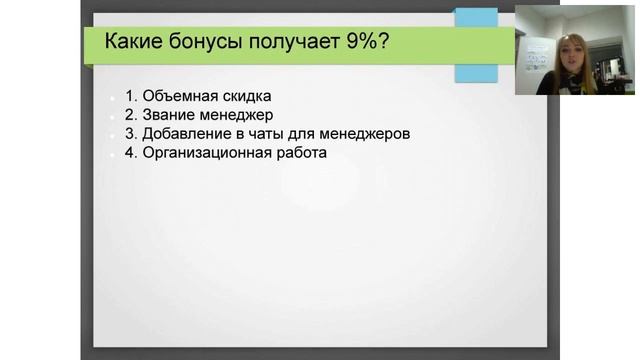 Какие бонусы получает 9%?

1. Объемная скидка
2. Звание менеджер
3. Добавление в чаты для менеджеров
4. Организационная работа